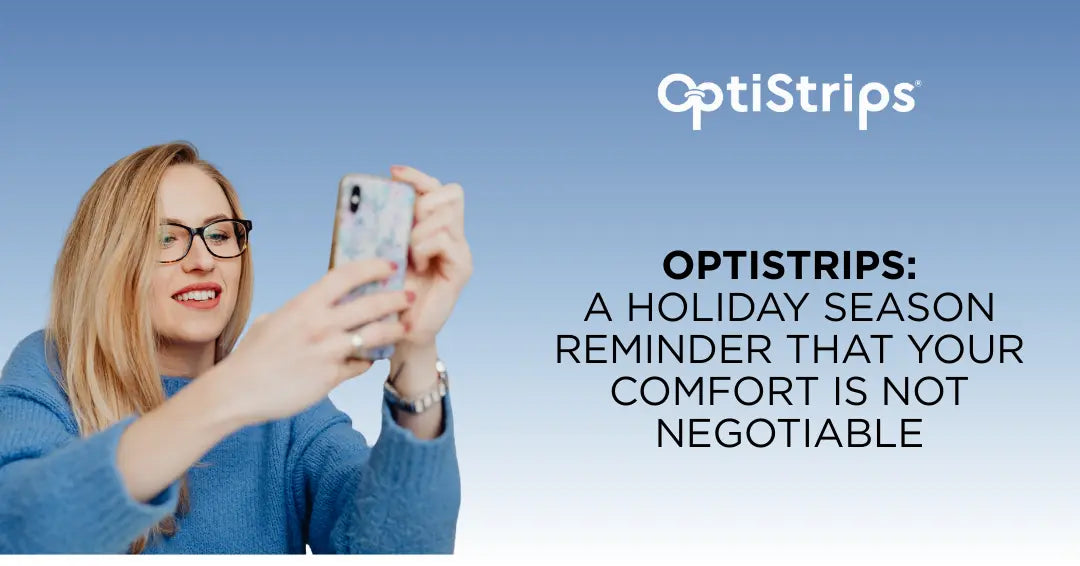 OptiStrips®

OPTISTRIPS:
A HOLIDAY SEASON REMINDER THAT YOUR COMFORT IS NOT NEGOTIABLE